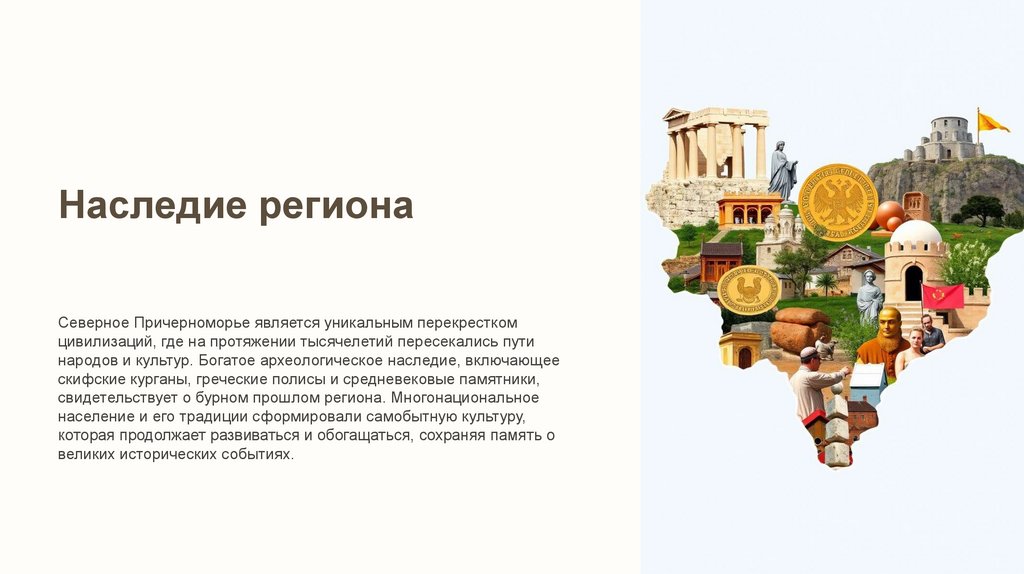 Наследие региона

Северное Причерноморье является уникальным перекрестком цивилизаций, где на протяжении тысячелетий пересекались пути народов и культур. Богатое археологическое наследие, включающее скифские курганы, греческие полисы и средневековые памятники, свидетельствует о бурном прошлом региона. Многонациональное население и его традиции сформировали самобытную культуру, которая продолжает развиваться и обогащаться, сохраняя память о великих исторических событиях.